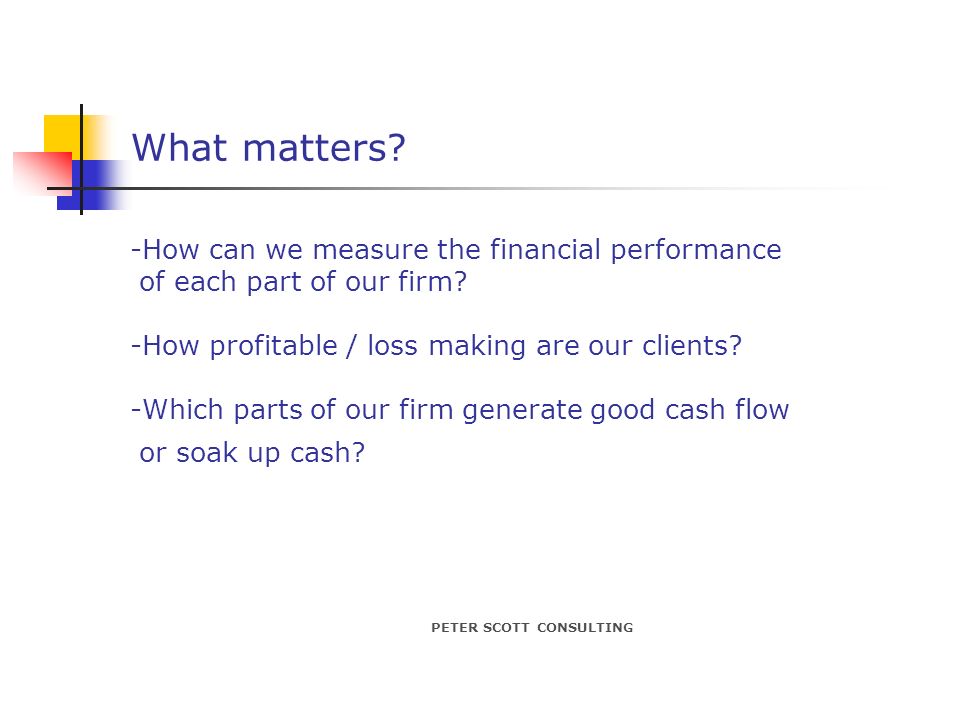 What matters?

-How can we measure the financial performance of each part of our firm?

-How profitable / loss making are our clients?

-Which parts of our firm generate good cash flow or soak up cash?

PETER SCOTT CONSULTING